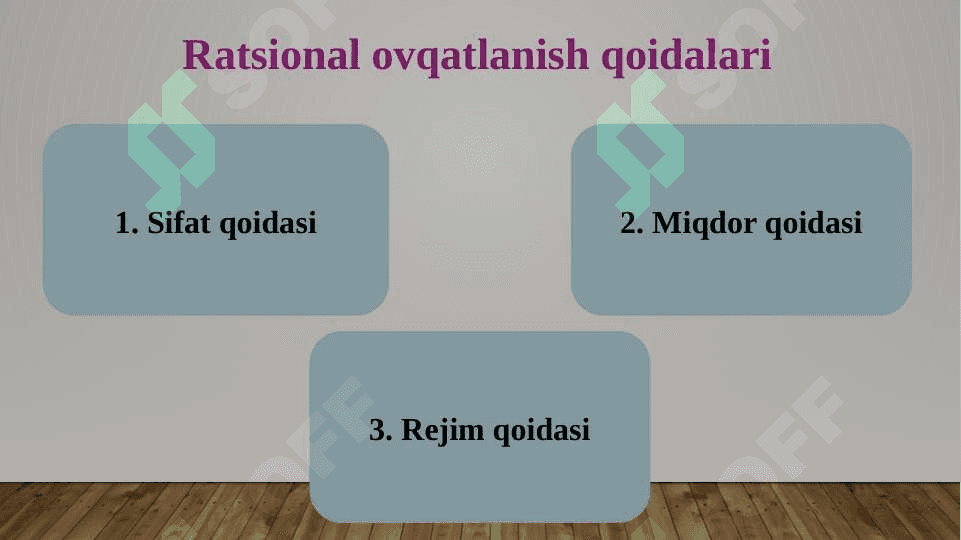 Ratsional ovqatlanish qoidalari

1. Sifat qoidasi

2. Miqdor qoidasi

3. Rejim qoidasi